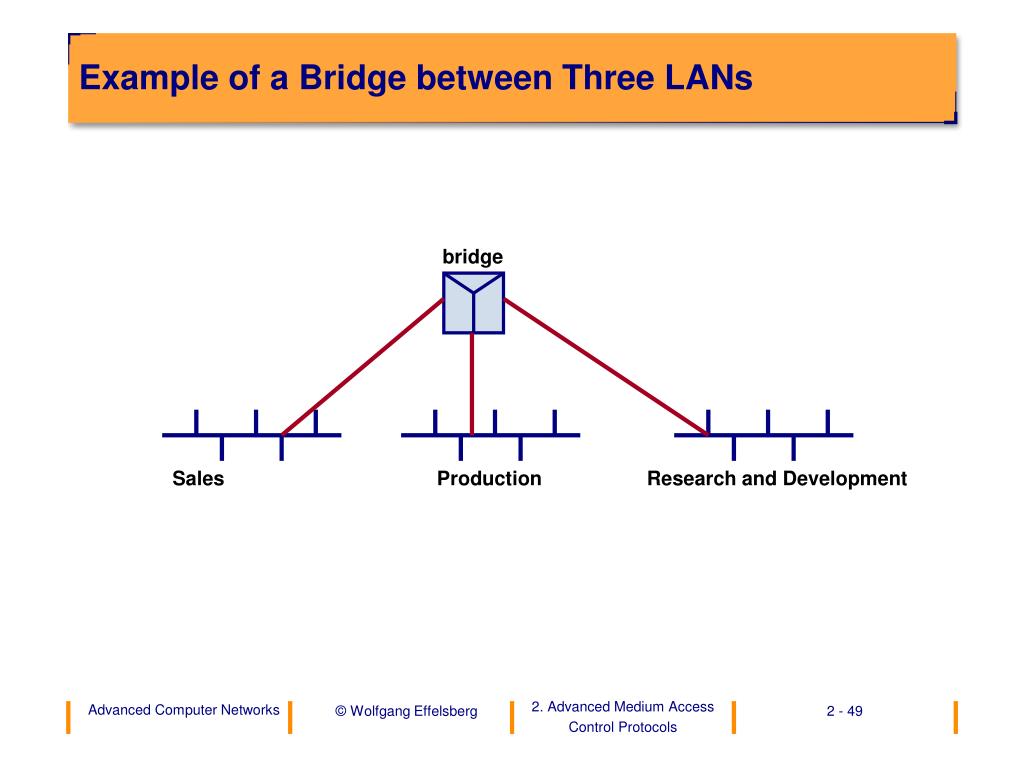 Example of a Bridge between Three LANs

bridge

Sales

Production

Research and Development

Advanced Computer Networks

© Wolfgang Effelsberg

2. Advanced Medium Access Control Protocols

2 - 49